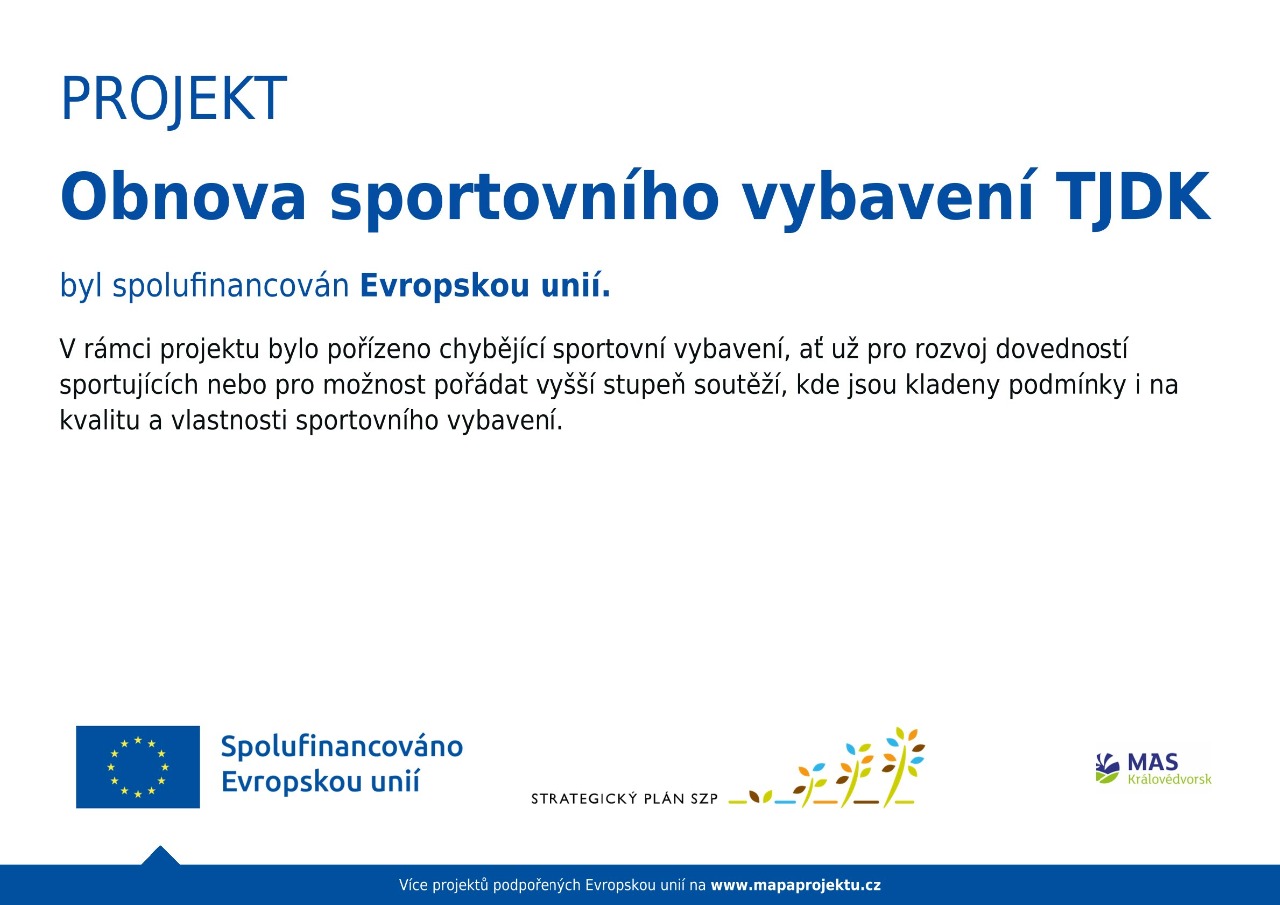 PROJEKT

Obnova sportovního vybavení TJDK

byl spolufinancován Evropskou unií.

V rámci projektu bylo pořízeno chybějící sportovní vybavení, ať už pro rozvoj dovedností sportujících nebo pro možnost pořádat vyšší stupeň soutěží, kde jsou kladeny podmínky i na kvalitu a vlastnosti sportovního vybavení.

Spolufinancováno Evropskou unií

STRATEGICKÝ PLÁN SZP

MAS Královédvorsk

Více projektů podpořených Evropskou unií na www.mapaprojektu.cz